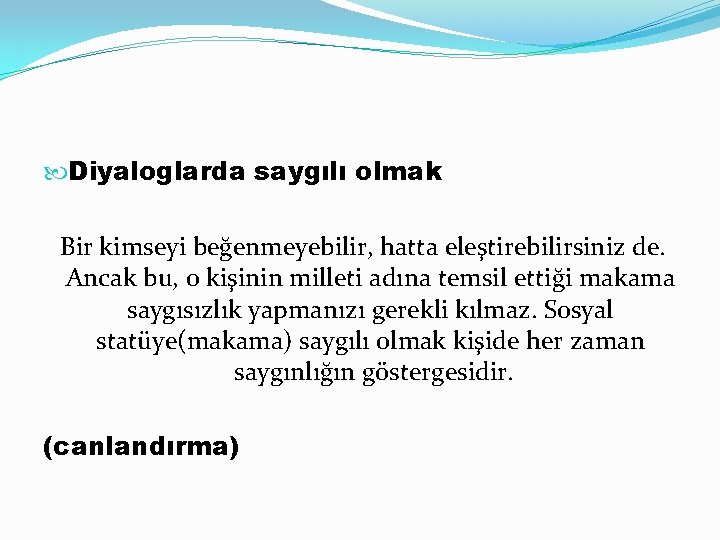 Diyaloglarda saygılı olmak

Bir kimseyi beğenmeyebilir, hatta eleştirebilirsiniz de. Ancak bu, o kişinin milleti adına temsil ettiği makama saygısızlık yapmanızı gerekli kılmaz. Sosyal statüye(makama) saygılı olmak kişide her zaman saygınlığın göstergesidir.

(canlandırma)